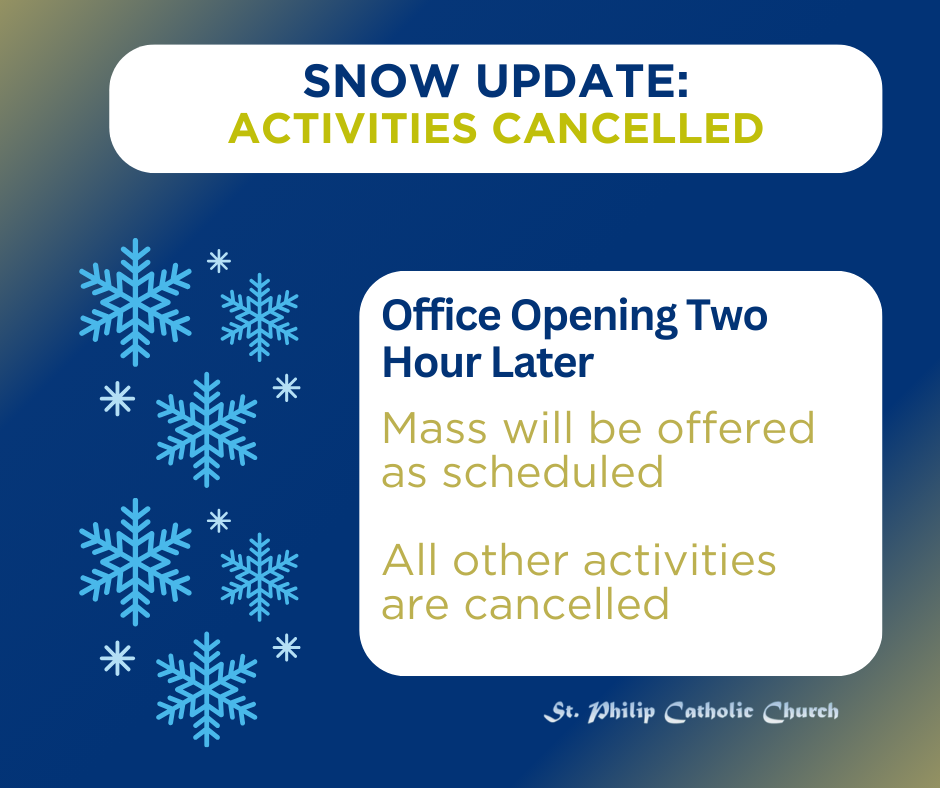 SNOW UPDATE:
ACTIVITIES CANCELLED

Office Opening Two Hour Later

Mass will be offered as scheduled

All other activities are cancelled

St. Philip Catholic Church